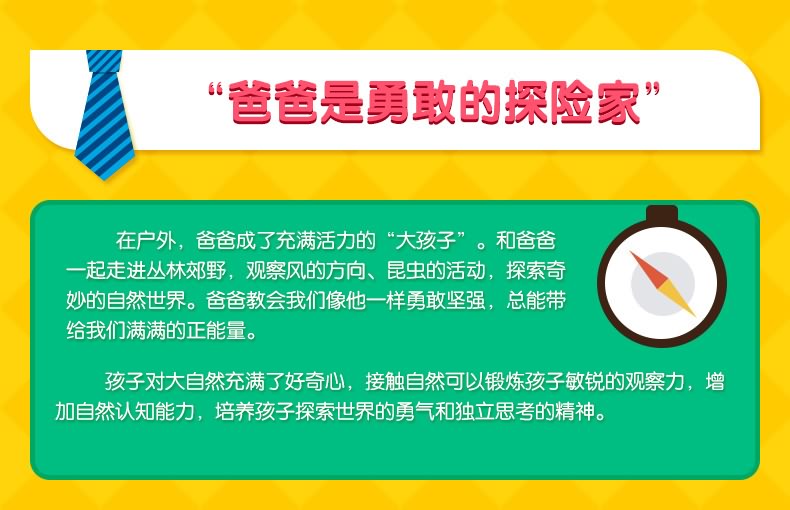 “爸爸是勇敢的探险家”

在户外，爸爸成了充满活力的“大孩子”。和爸爸一起走进丛林郊野，观察风的方向、昆虫的活动，探索奇妙的自然世界。爸爸教会我们像他一样勇敢坚强，总能带给我们满满的正能量。

孩子对大自然充满了好奇心，接触自然可以锻炼孩子敏锐的观察力，增加自然认知能力，培养孩子探索世界的勇气和独立思考的精神。